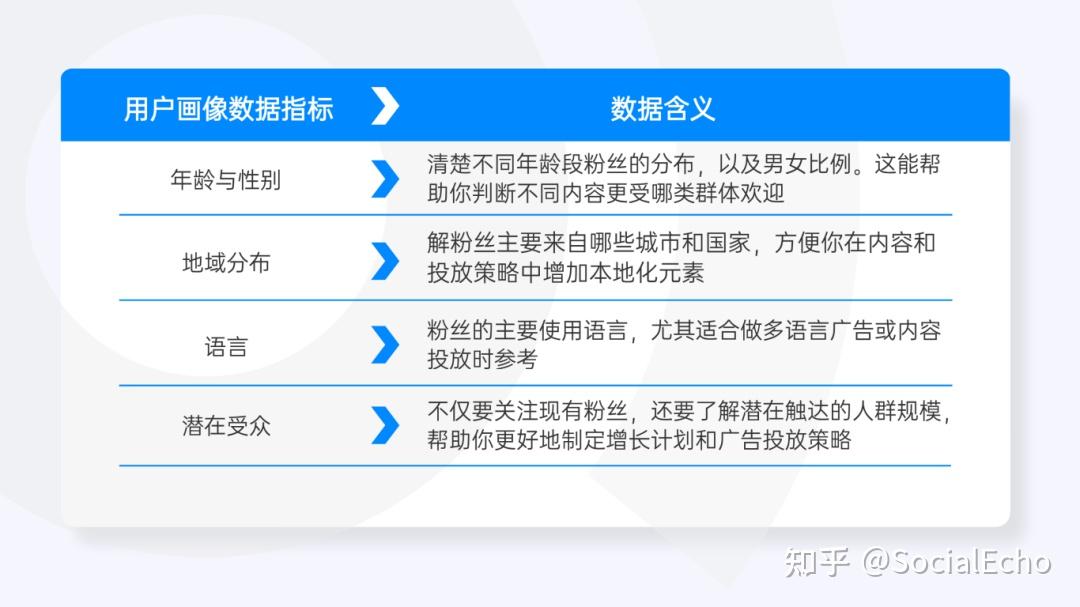 | 用户画像数据指标 | 数据含义 |
|---|---|
| 年龄与性别 | 清楚不同年龄段粉丝的分布，以及男女比例。这能帮助你判断不同内容更受哪类群体欢迎 |
| 地域分布 | 解粉丝主要来自哪些城市和国家，方便你在内容和投放策略中增加本地化元素 |
| 语言 | 粉丝的主要使用语言，尤其适合做多语言广告或内容投放时参考 |
| 潜在受众 | 不仅要关注现有粉丝，还要了解潜在触达的人群规模，帮助你更好地制定增长计划和广告投放策略 |

知乎 @SocialEcho